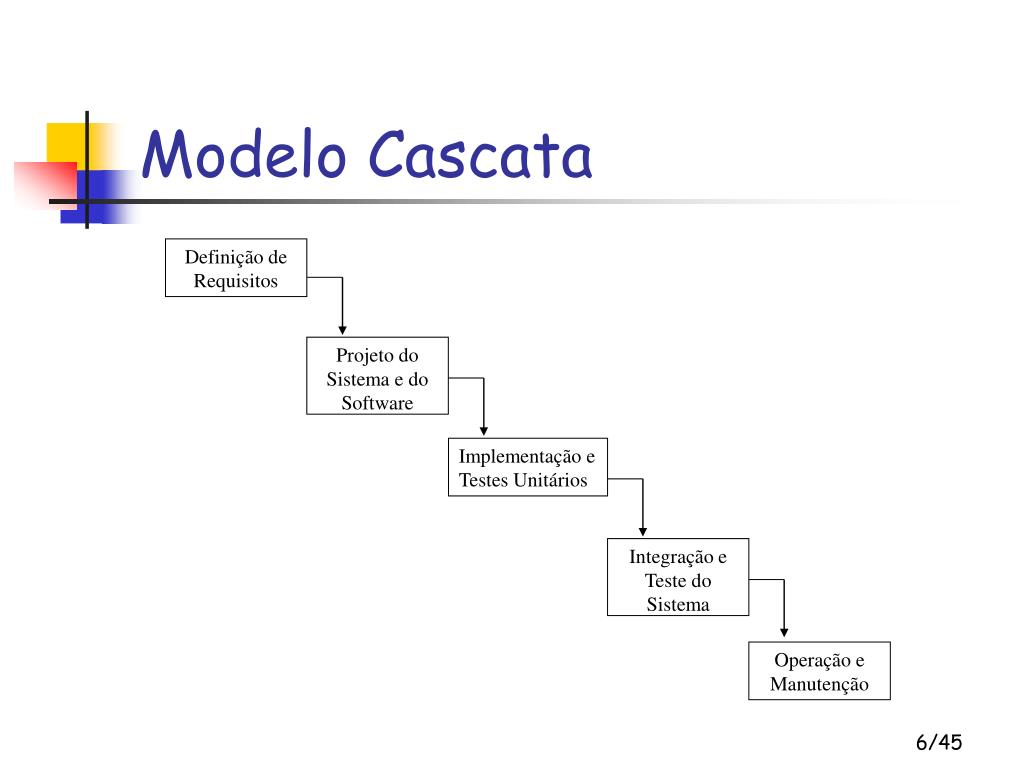 Modelo Cascata

Definição de Requisitos

Projeto do Sistema e do Software

Implementação e Testes Unitários

Integração e Teste do Sistema

Operação e Manutenção

6/45